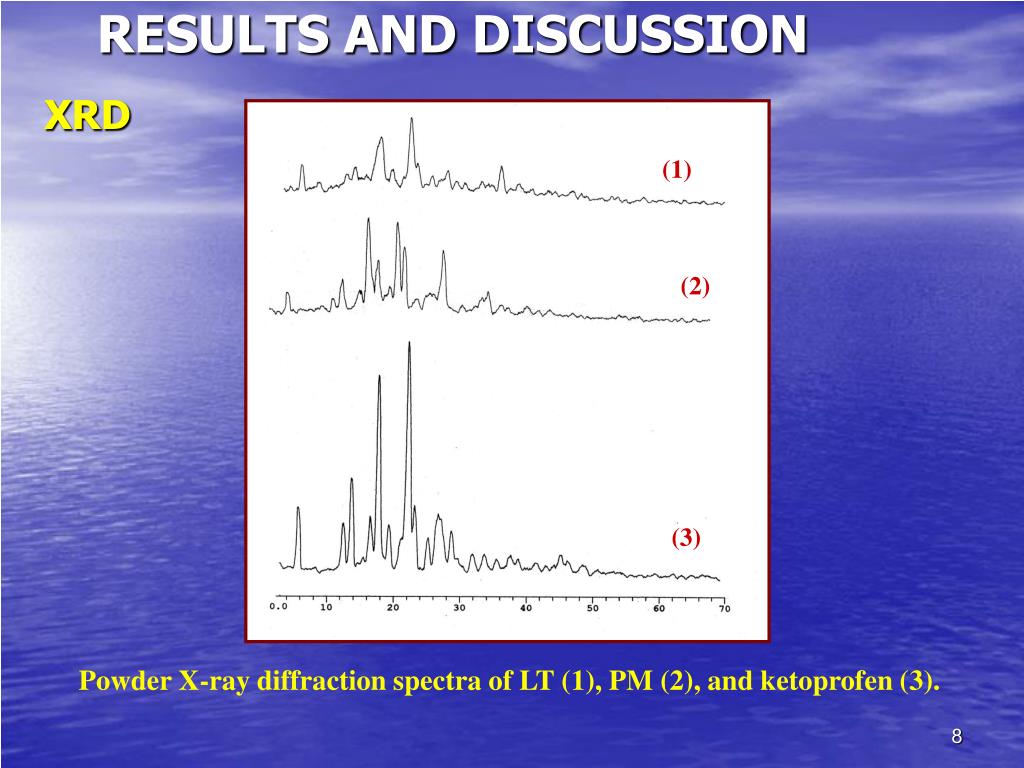 RESULTS AND DISCUSSION

XRD

(1)

(2)

(3)

0.0 10 20 30 40 50 60 70

Powder X-ray diffraction spectra of LT (1), PM (2), and ketoprofen (3).

8